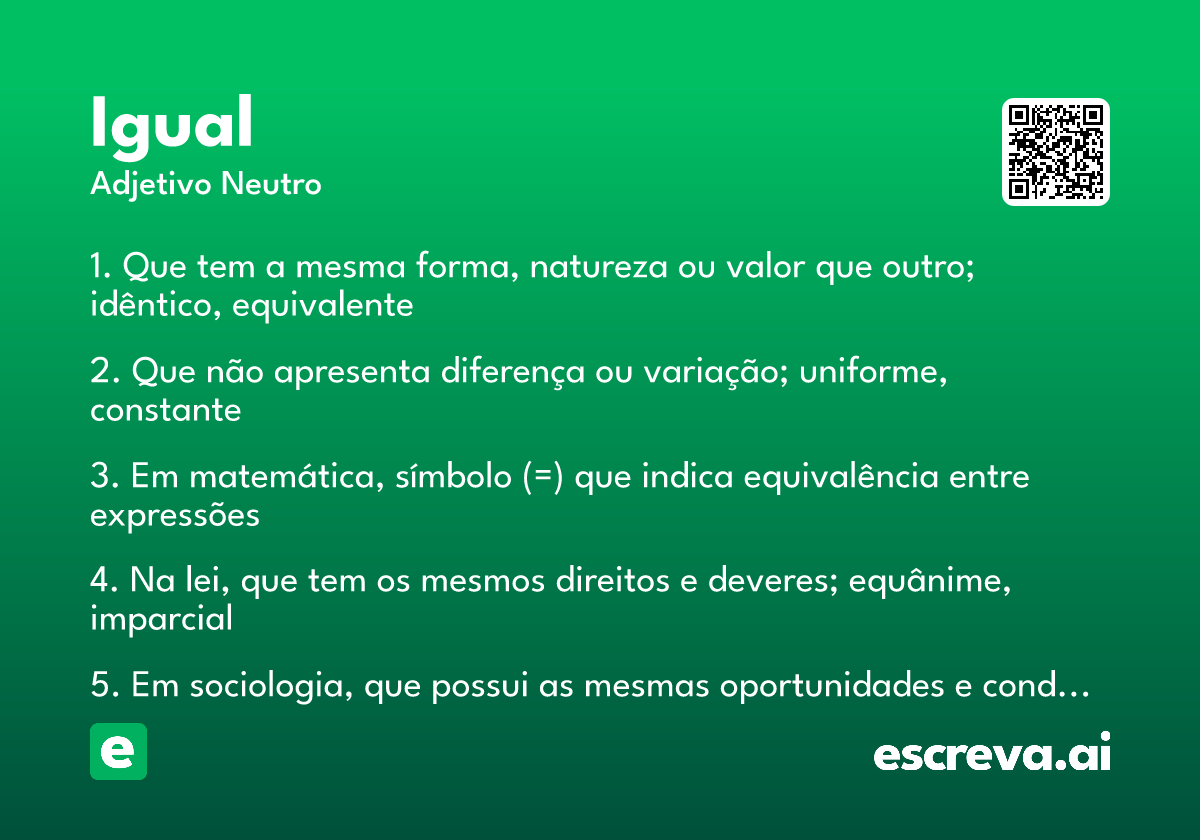 Igual
Adjetivo Neutro

1. Que tem a mesma forma, natureza ou valor que outro; idêntico, equivalente

2. Que não apresenta diferença ou variação; uniforme, constante

3. Em matemática, símbolo (=) que indica equivalência entre expressões

4. Na lei, que tem os mesmos direitos e deveres; equânime, imparcial

5. Em sociologia, que possui as mesmas oportunidades e cond…

e

escreva.ai